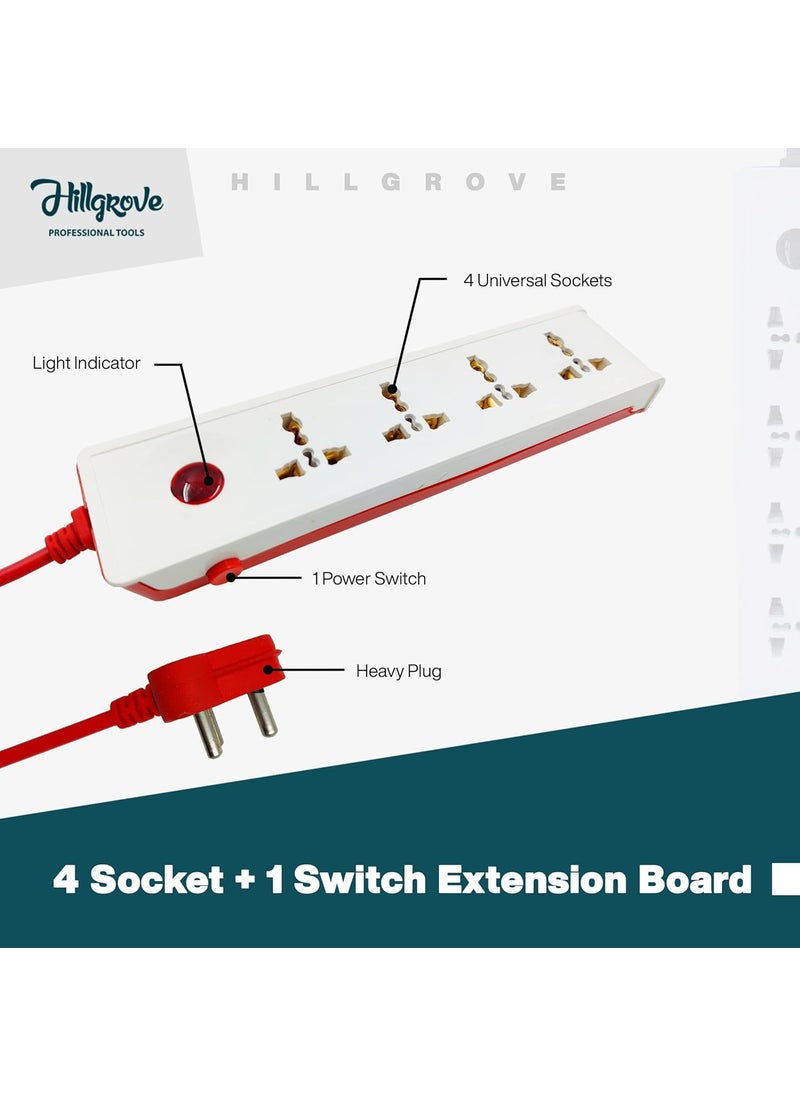 Hillgrove
PROFESSIONAL TOOLS

HILLGROVE

4 Universal Sockets

Light Indicator

1 Power Switch

Heavy Plug

4 Socket + 1 Switch Extension Board